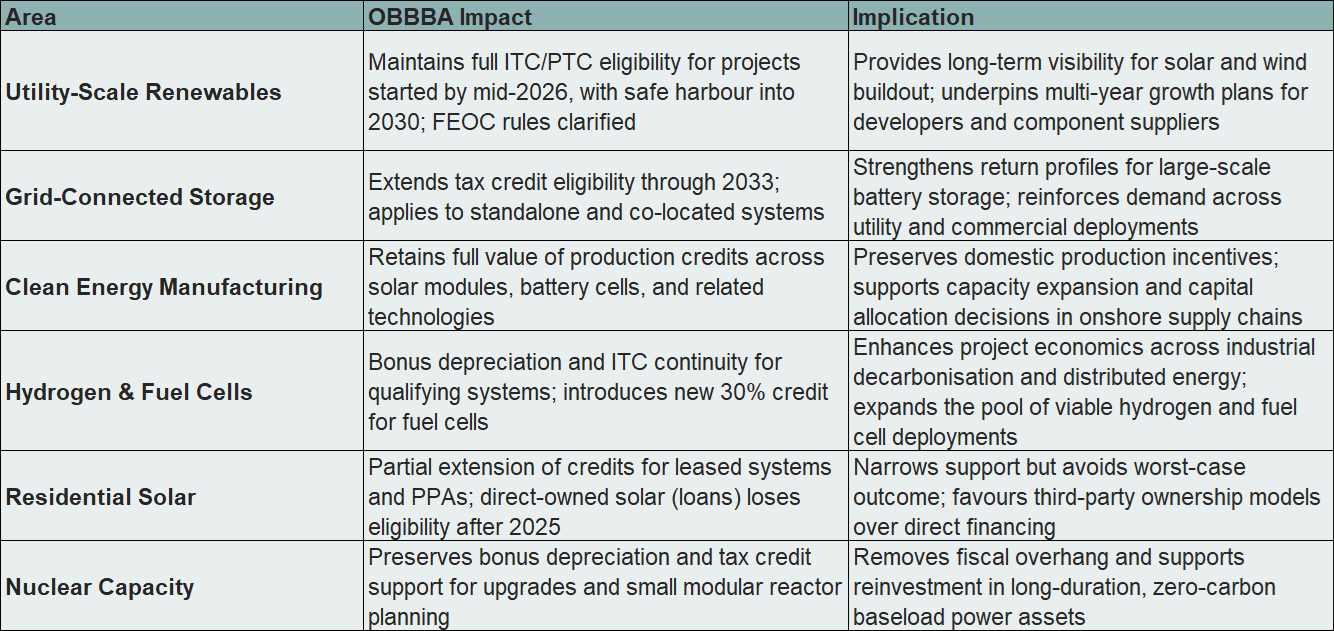 | Area | OBBBA Impact | Implication |
|---|---|---|
| Utility-Scale Renewables | Maintains full ITC/PTC eligibility for projects started by mid-2026, with safe harbour into 2030; FEOC rules clarified | Provides long-term visibility for solar and wind buildout; underpins multi-year growth plans for developers and component suppliers |
| Grid-Connected Storage | Extends tax credit eligibility through 2033; applies to standalone and co-located systems | Strengthens return profiles for large-scale battery storage; reinforces demand across utility and commercial deployments |
| Clean Energy Manufacturing | Retains full value of production credits across solar modules, battery cells, and related technologies | Preserves domestic production incentives; supports capacity expansion and capital allocation decisions in onshore supply chains |
| Hydrogen & Fuel Cells | Bonus depreciation and ITC continuity for qualifying systems; introduces new 30% credit for fuel cells | Enhances project economics across industrial decarbonisation and distributed energy; expands the pool of viable hydrogen and fuel cell deployments |
| Residential Solar | Partial extension of credits for leased systems and PPAs; direct-owned solar (loans) loses eligibility after 2025 | Narrows support but avoids worst-case outcome; favours third-party ownership models over direct financing |
| Nuclear Capacity | Preserves bonus depreciation and tax credit support for upgrades and small modular reactor planning | Removes fiscal overhang and supports reinvestment in long-duration, zero-carbon baseload power assets |